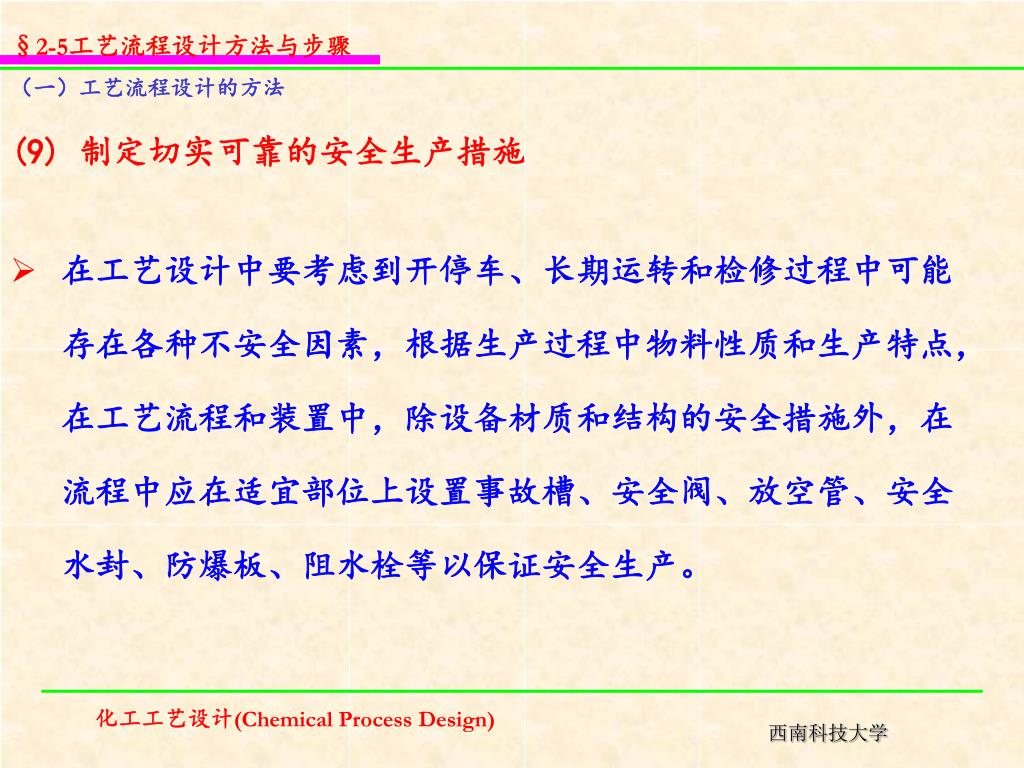 §2-5工艺流程设计方法与步骤

（一）工艺流程设计的方法

(9) 制定切实可靠的安全生产措施

➢ 在工艺设计中要考虑到开停车、长期运转和检修过程中可能存在各种不安全因素，根据生产过程中物料性质和生产特点，在工艺流程和装置中，除设备材质和结构的安全措施外，在流程中应在适宜部位上设置事故槽、安全阀、放空管、安全水封、防爆板、阻水栓等以保证安全生产。

化工工艺设计(Chemical Process Design)

西南科技大学